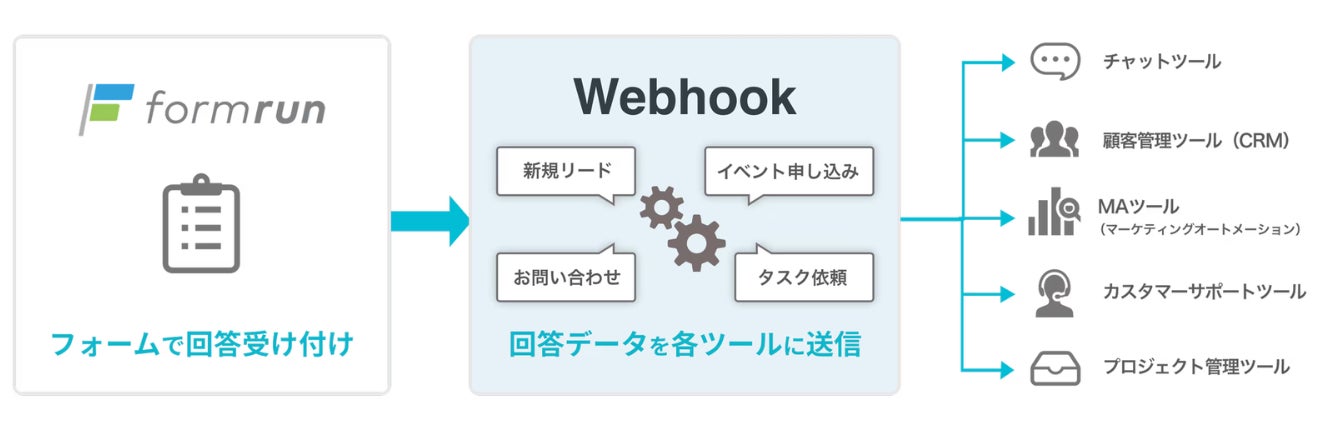 formrun

フォームで回答受け付け

Webhook

新規リード

イベント申し込み

お問い合わせ

タスク依頼

回答データを各ツールに送信

チャットツール

顧客管理ツール（CRM）

MAツール
（マーケティングオートメーション）

カスタマーサポートツール

プロジェクト管理ツール